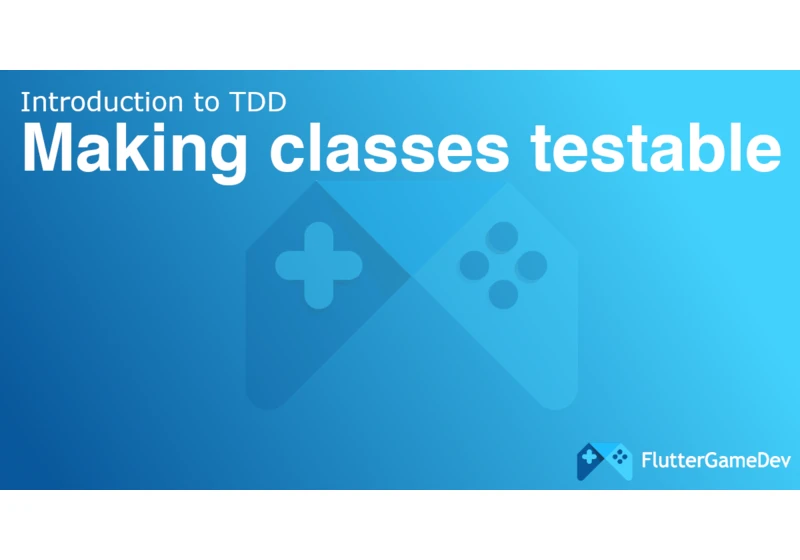 Introduction to TDD
Making classes testable

FlutterGameDev